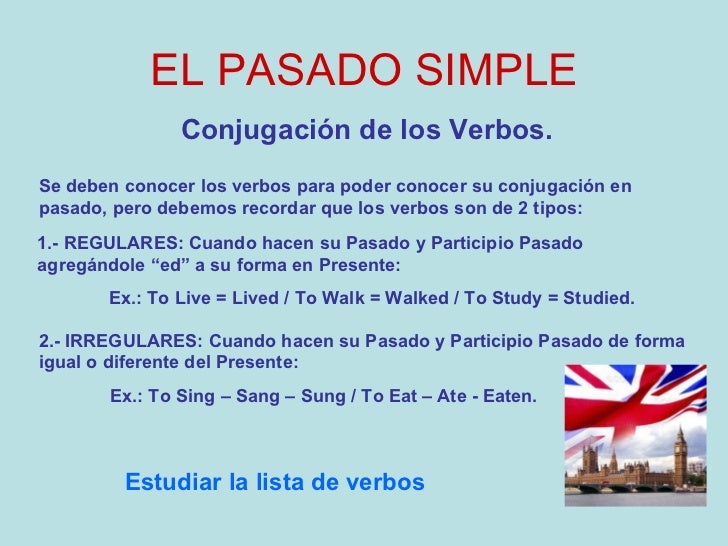 EL PASADO SIMPLE

Conjugación de los Verbos.

Se deben conocer los verbos para poder conocer su conjugación en pasado, pero debemos recordar que los verbos son de 2 tipos:

1.- REGULARES: Cuando hacen su Pasado y Participio Pasado agregándole “ed” a su forma en Presente:

Ex.: To Live = Lived / To Walk = Walked / To Study = Studied.

2.- IRREGULARES: Cuando hacen su Pasado y Participio Pasado de forma igual o diferente del Presente:

Ex.: To Sing – Sang – Sung / To Eat – Ate - Eaten.

Estudiar la lista de verbos